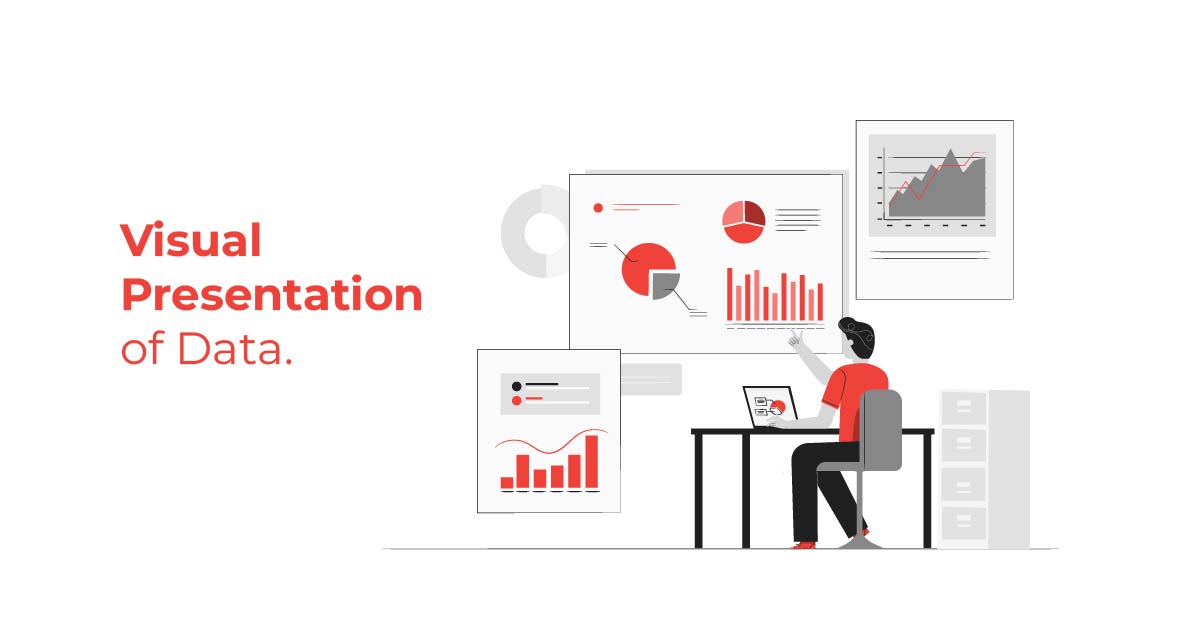 Visual Presentation of Data.